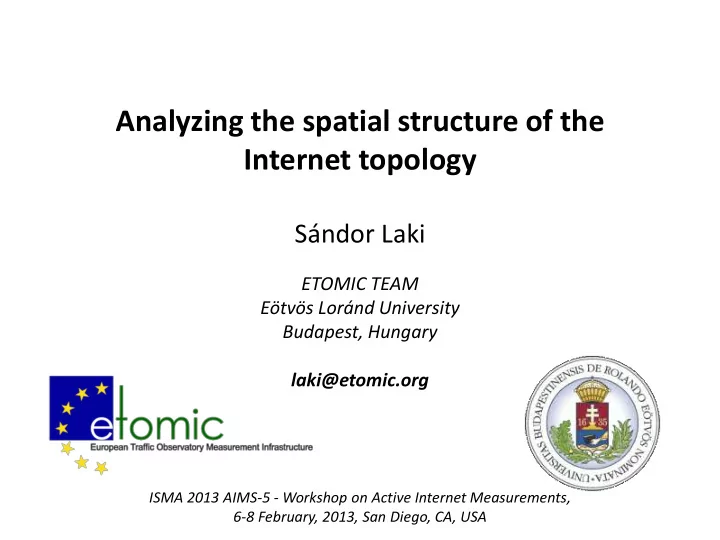 Analyzing the spatial structure of the Internet topology

Sándor Laki

ETOMIC TEAM
Eötvös Loránd University
Budapest, Hungary

laki@etomic.org

etomic
European Traffic Observatory Measurement Infrastructure

UNIVERSITAS BUDAPESTINENSIS DE ROLANDO EÖTVÖS NOMINATA
16 35

ISMA 2013 AIMS-5 - Workshop on Active Internet Measurements, 6-8 February, 2013, San Diego, CA, USA